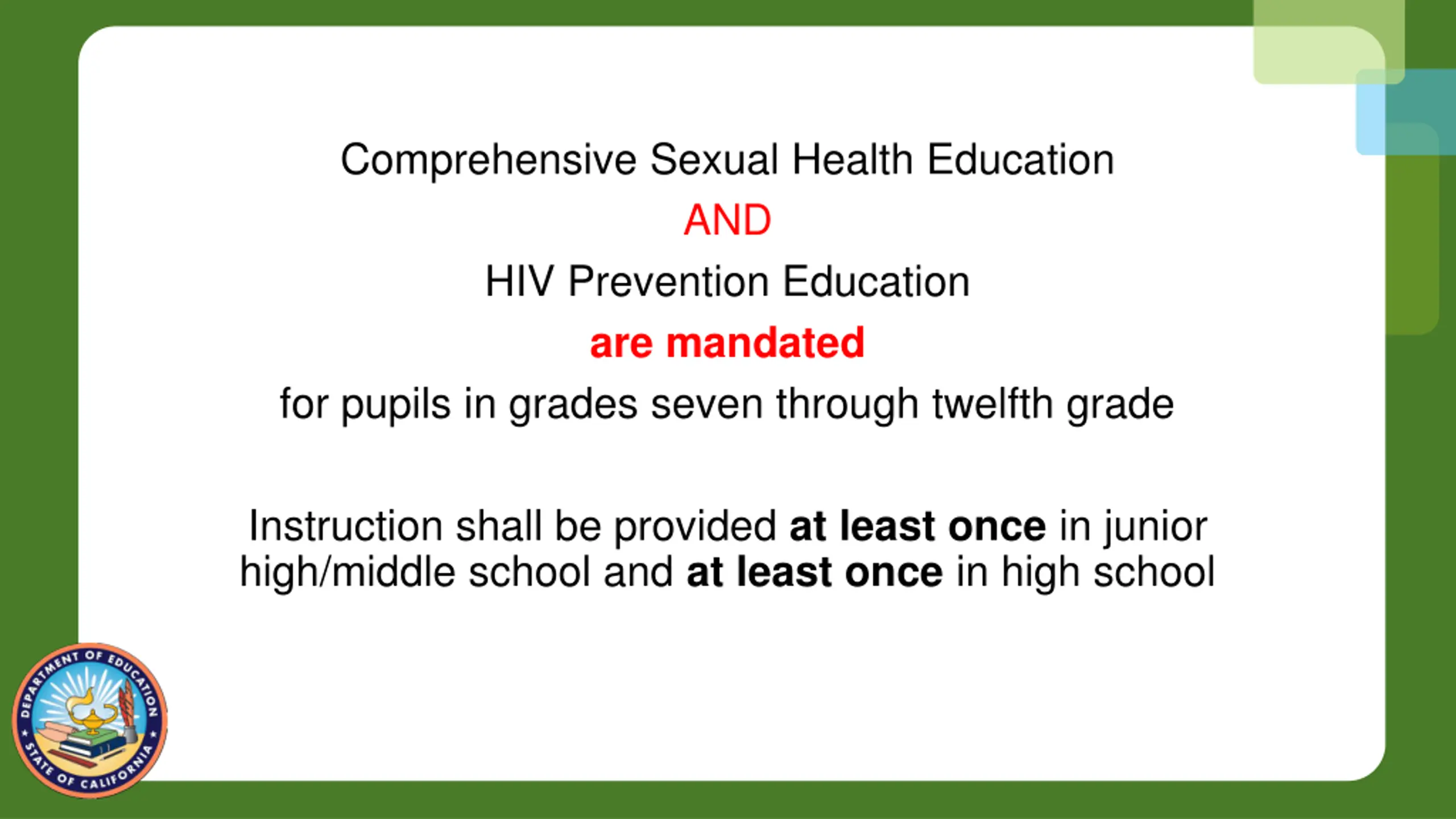 Comprehensive Sexual Health Education

AND

HIV Prevention Education

are mandated

for pupils in grades seven through twelfth grade

Instruction shall be provided at least once in junior high/middle school and at least once in high school

DEPARTMENT OF EDUCATION
STATE OF CALIFORNIA